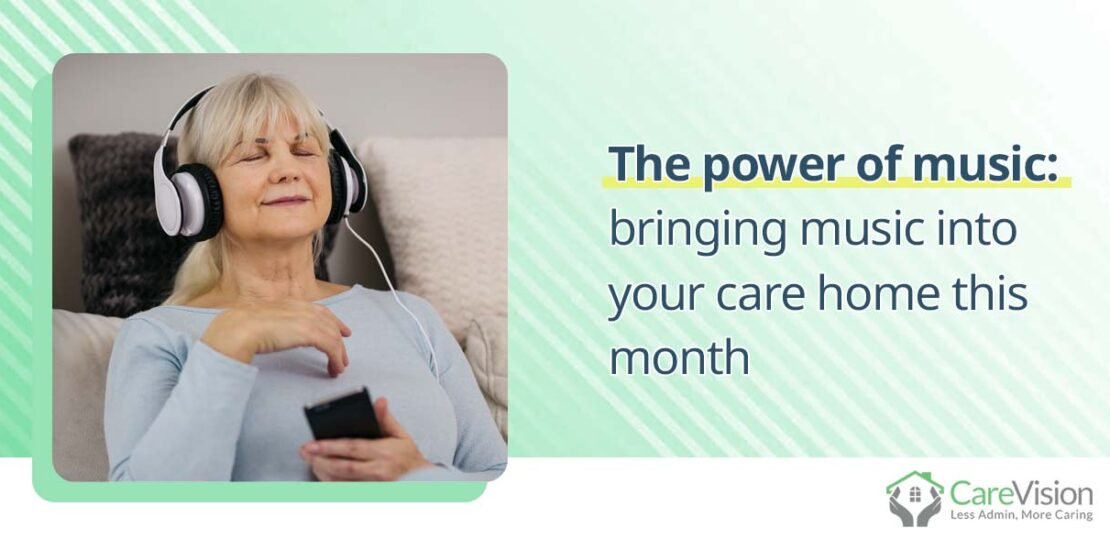 The power of music: bringing music into your care home this month

CareVision
Less Admin, More Caring